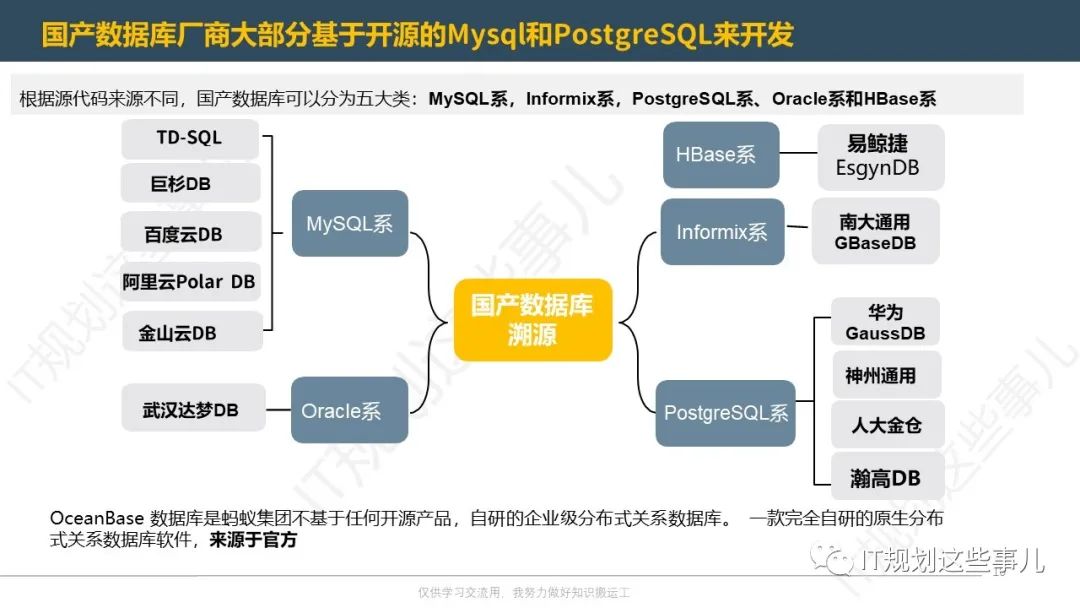 国产数据库厂商大部分基于开源的Mysql和PostgreSQL来开发

根据源代码来源不同，国产数据库可以分为五大类：MySQL系，Informix系，PostgreSQL系、Oracle系和HBase系

TD-SQL

巨杉DB

百度云DB

阿里云Polar DB

金山云DB

MySQL系

武汉达梦DB

Oracle系

国产数据库溯源

HBase系

易鲸捷 EsgynDB

Informix系

南大通用 GBaseDB

PostgreSQL系

华为 GaussDB

神州通用

人大金仓

瀚高DB

OceanBase 数据库是蚂蚁集团不基于任何开源产品，自研的企业级分布式关系数据库。 一款完全自研的原生分布式关系数据库软件，来源于官方

IT规划这些事儿

IT规划这些事儿

仅供学习交流用，我努力做好知识搬运工